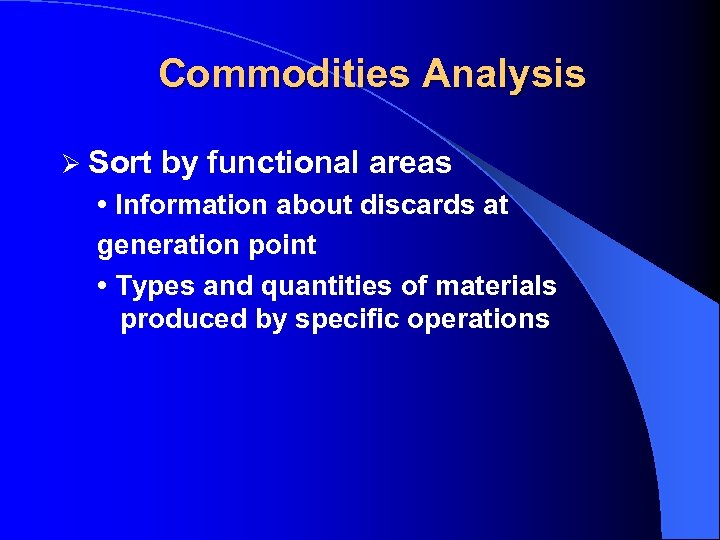 Commodities Analysis

➢ Sort by functional areas

• Information about discards at generation point

• Types and quantities of materials produced by specific operations